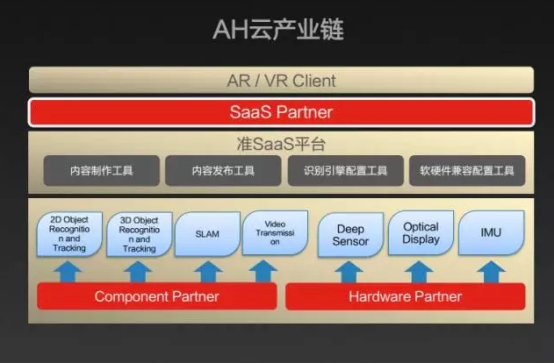 AH云产业链

AR / VR Client

SaaS Partner

准SaaS平台

内容制作工具

内容发布工具

识别引擎配置工具

软硬件兼容配置工具

2D Object Recognition and Tracking

3D Object Recognition and Tracking

SLAM

Video Transmission

Deep Sensor

Optical Display

IMU

Component Partner

Hardware Partner